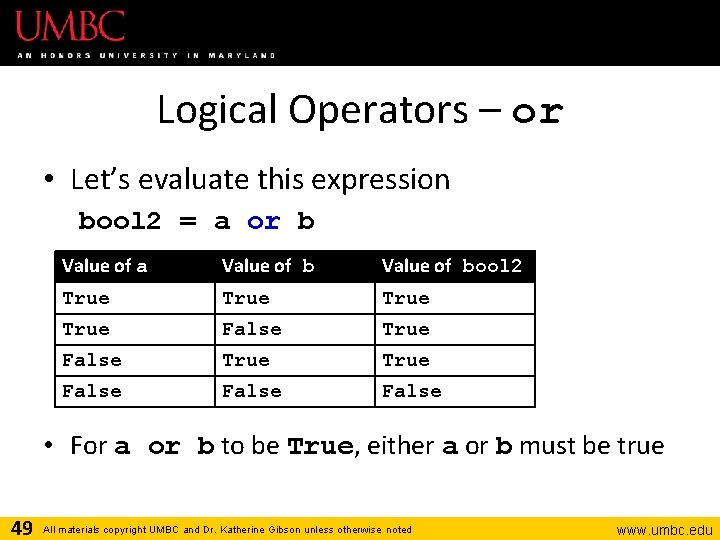 UMBC
AN HONORS UNIVERSITY IN MARYLAND

Logical Operators – or

• Let's evaluate this expression
bool2 = a or b

| Value of a | Value of b | Value of bool2 |
|---|---|---|
| True | True | True |
| True | False | True |
| False | True | True |
| False | False | False |

• For a or b to be True, either a or b must be true

49 All materials copyright UMBC and Dr. Katherine Gibson unless otherwise noted www.umbc.edu